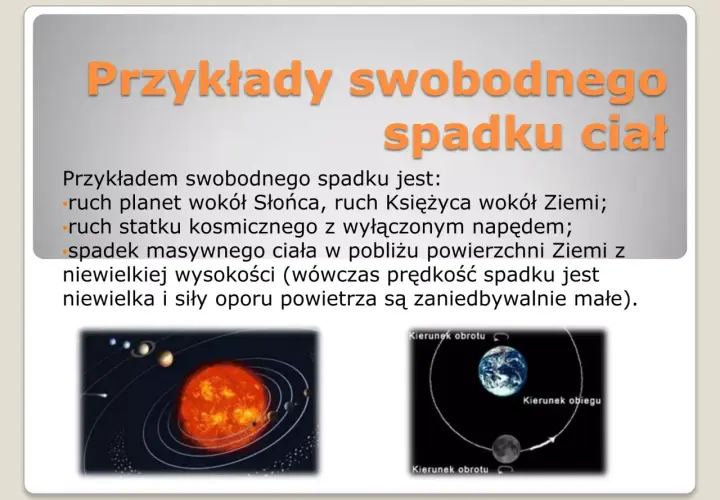 Przykłady swobodnego spadku ciał

Przykładem swobodnego spadku jest:
•ruch planet wokół Słońca, ruch Księżyca wokół Ziemi;
•ruch statku kosmicznego z wyłączonym napędem;
•spadek masywnego ciała w pobliżu powierzchni Ziemi z niewielkiej wysokości (wówczas prędkość spadku jest niewielka i siły oporu powietrza są zaniedbywalnie małe).

Kierunek obrotu
Kierunek obiegu
Kierunek obrotu